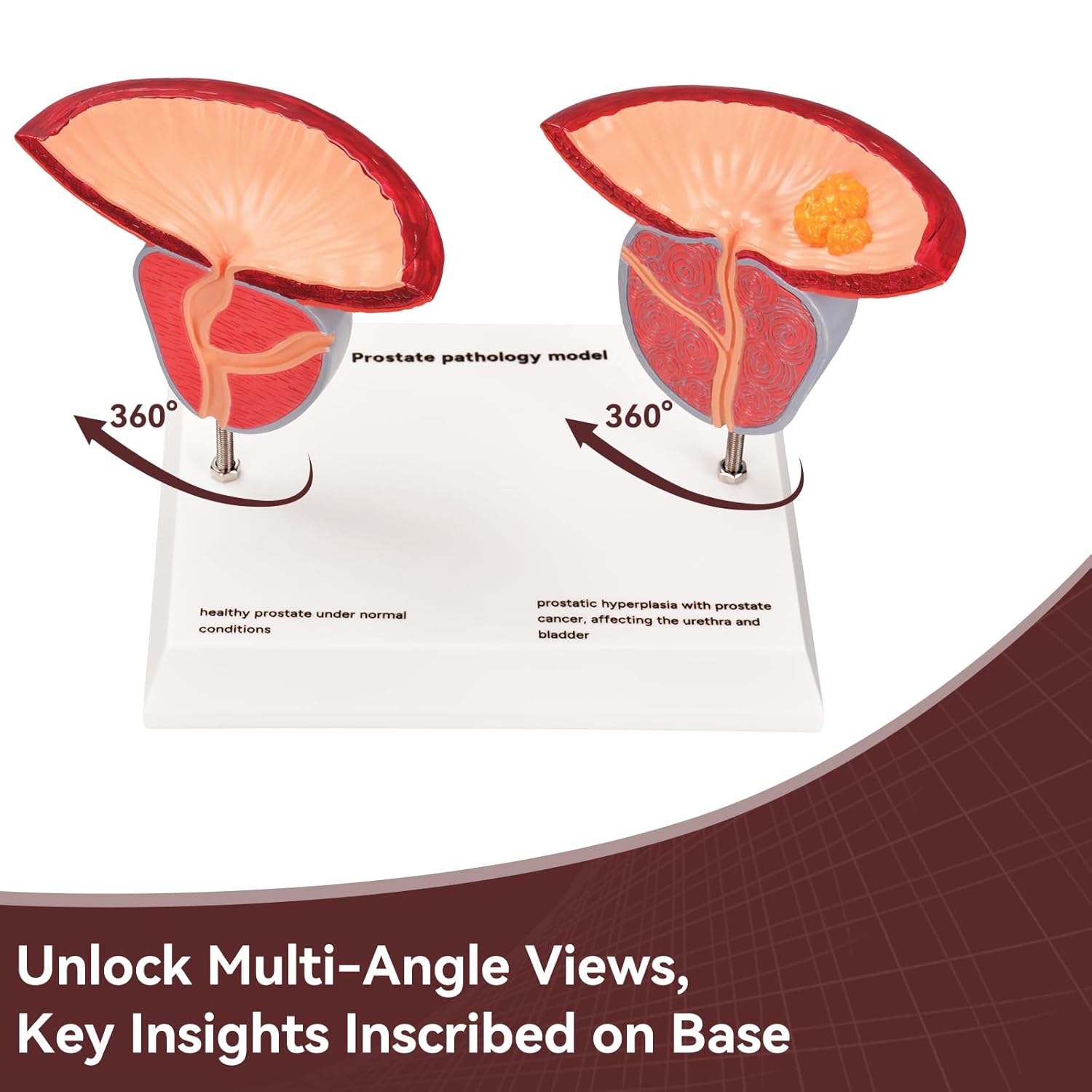 Prostate pathology model

360°

360°

healthy prostate under normal conditions

prostatic hyperplasia with prostate cancer, affecting the urethra and bladder

Unlock Multi-Angle Views,
Key Insights Inscribed on Base